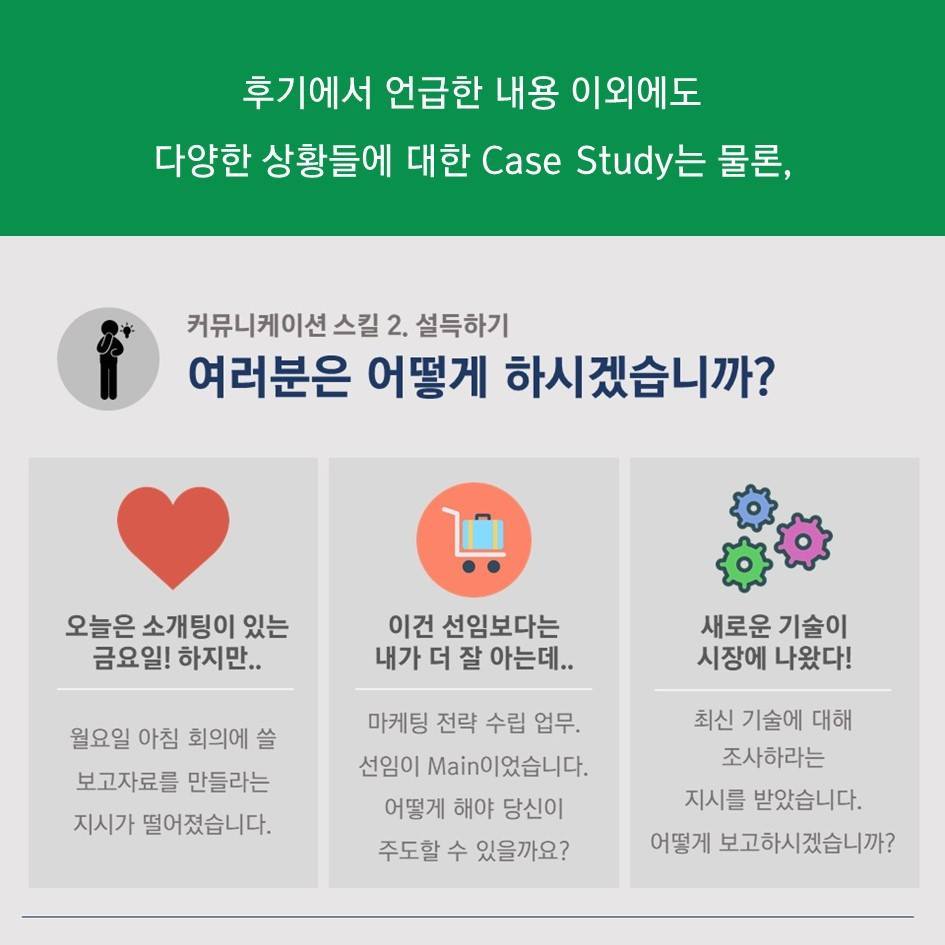 후기에서 언급한 내용 이외에도
다양한 상황들에 대한 Case Study는 물론,

커뮤니케이션 스킬 2. 설득하기
여러분은 어떻게 하시겠습니까?

오늘은 소개팅이 있는 금요일! 하지만..

월요일 아침 회의에 쓸 보고자료를 만들라는 지시가 떨어졌습니다.

이건 선임보다는 내가 더 잘 아는데..

마케팅 전략 수립 업무. 선임이 Main이었습니다. 어떻게 해야 당신이 주도할 수 있을까요?

새로운 기술이 시장에 나왔다!

최신 기술에 대해 조사하라는 지시를 받았습니다. 어떻게 보고하시겠습니까?